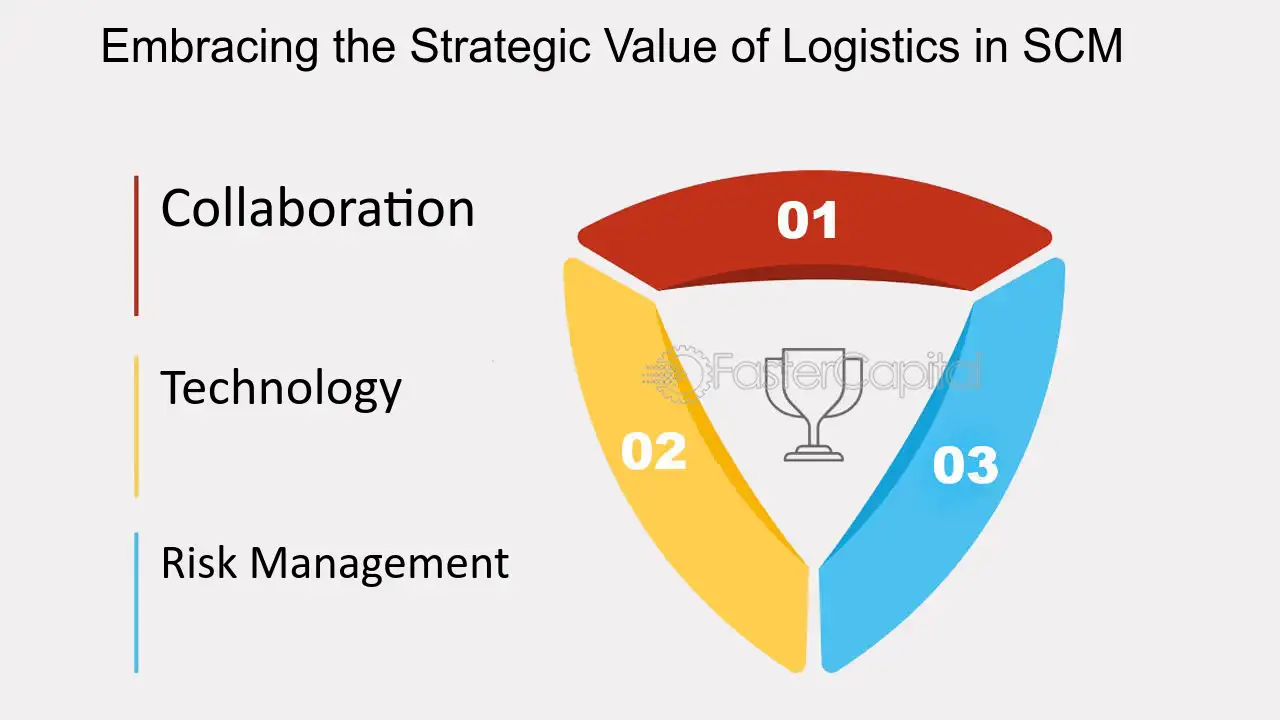 Embracing the Strategic Value of Logistics in SCM

Collaboration

Technology

Risk Management

01

02

03

FasterCapital